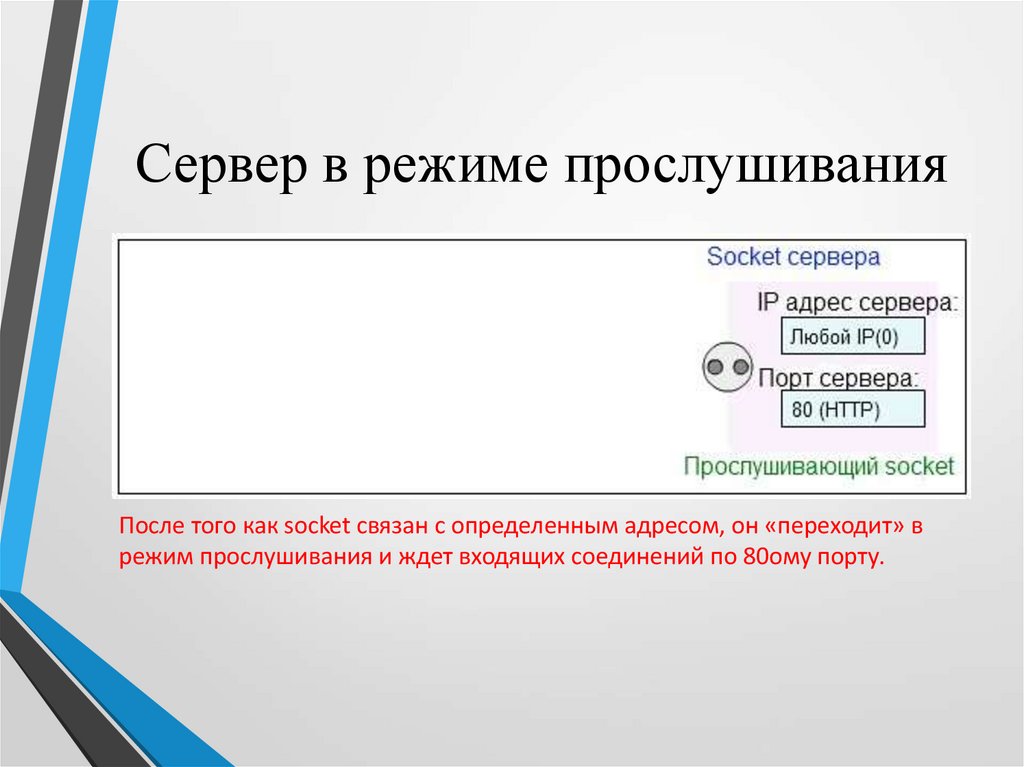 Сервер в режиме прослушивания

Socket сервера

IP адрес сервера:

Любой IP(0)

Порт сервера:

80 (HTTP)

Прослушивающий socket

После того как socket связан с определенным адресом, он «переходит» в режим прослушивания и ждет входящих соединений по 80ому порту.